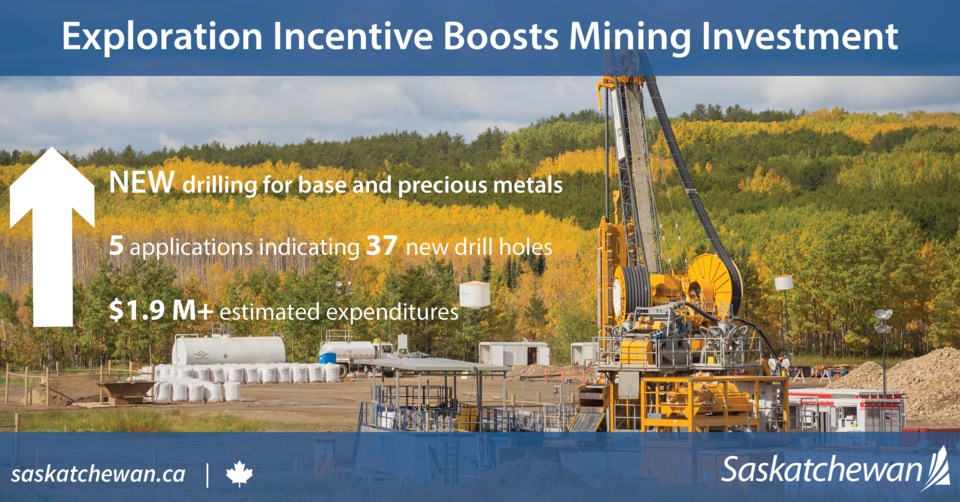 Exploration Incentive Boosts Mining Investment

NEW drilling for base and precious metals

5 applications indicating 37 new drill holes

$1.9 M+ estimated expenditures

saskatchewan.ca |

Saskatchewan